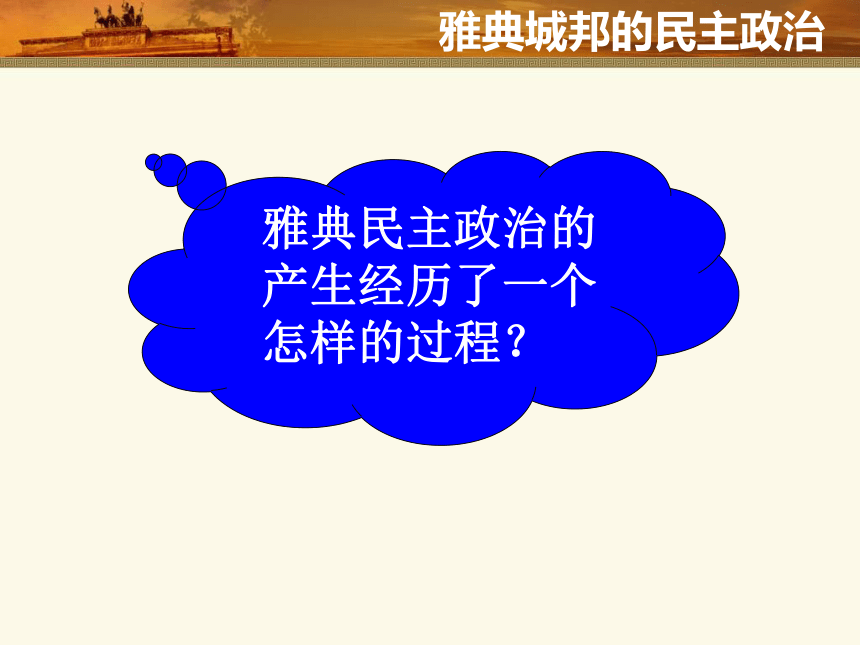 雅典城邦的民主政治

雅典民主政治的产生经历了一个怎样的过程？